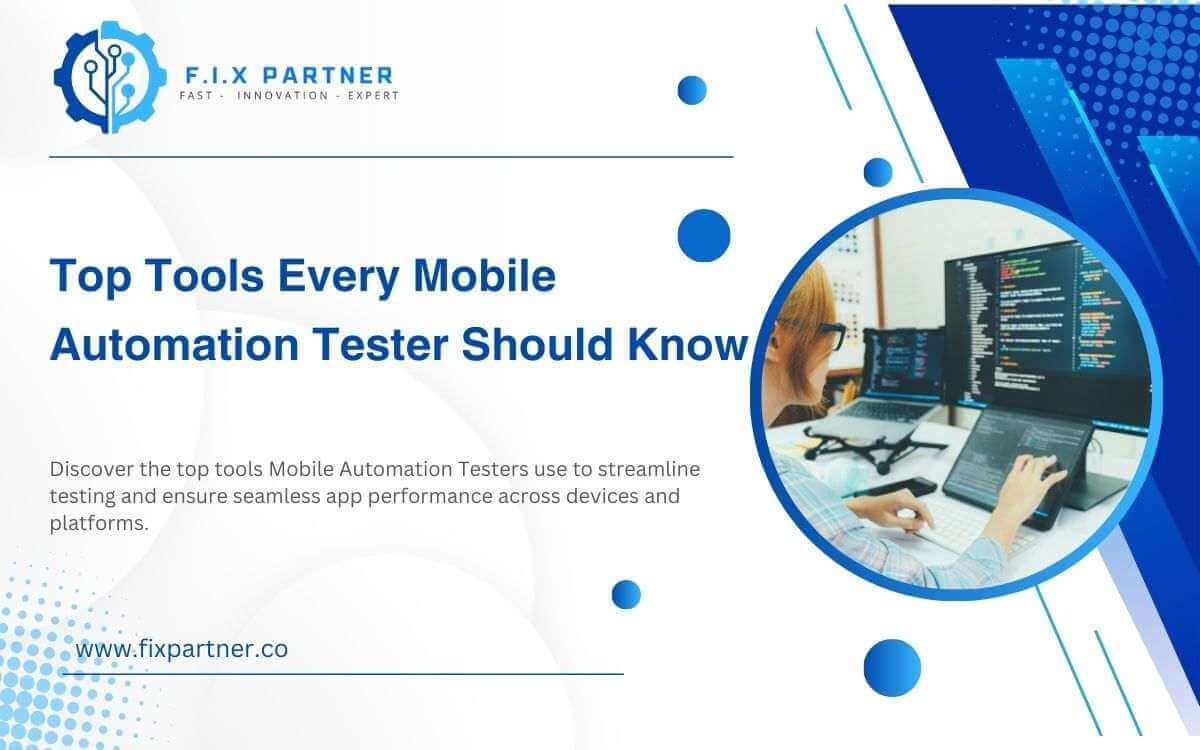 F.I.X PARTNER
FAST - INNOVATION - EXPERT

Top Tools Every Mobile Automation Tester Should Know

Discover the top tools Mobile Automation Testers use to streamline testing and ensure seamless app performance across devices and platforms.

www.fixpartner.co